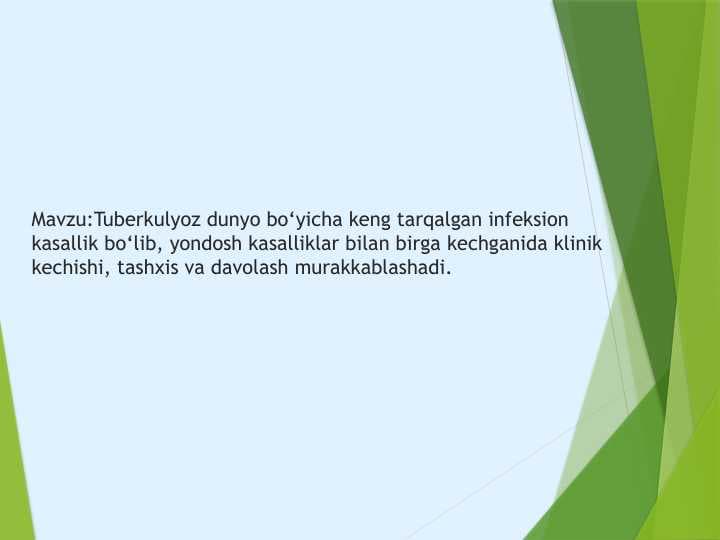 Mavzu:Tuberkulyoz dunyo bo‘yicha keng tarqalgan infeksion kasallik bo‘lib, yondosh kasalliklar bilan birga kechganida klinik kechishi, tashxis va davolash murakkablashadi.